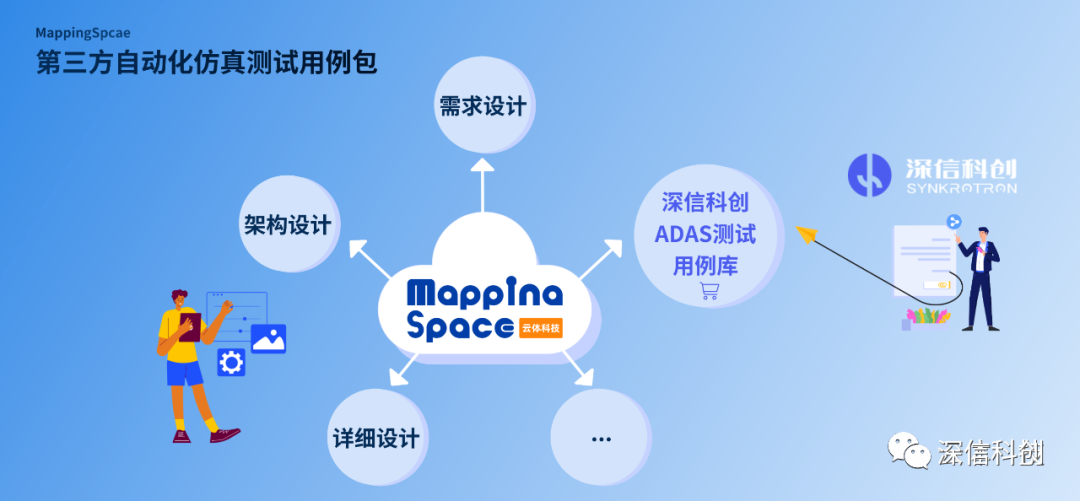 MappingSpcae
第三方自动化仿真测试用例包

需求设计

架构设计

深信科创
ADAS测试
用例库

深信科创
SYNKROTRON

Mapping
Space
云体科技

详细设计

...

深信科创